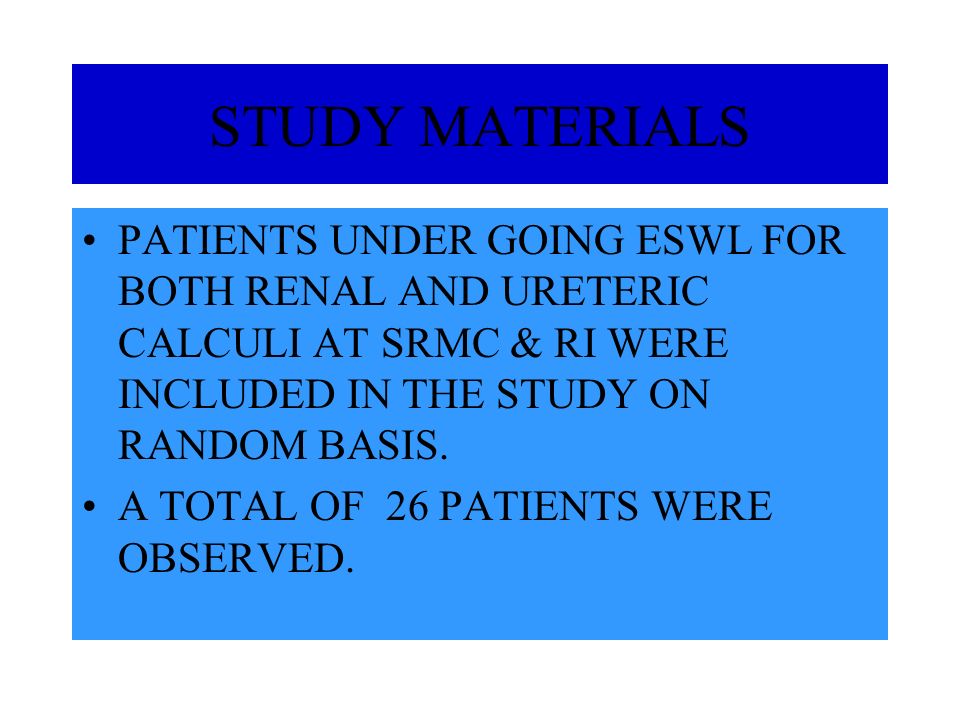 STUDY MATERIALS

• PATIENTS UNDER GOING ESWL FOR BOTH RENAL AND URETERIC CALCULI AT SRMC & RI WERE INCLUDED IN THE STUDY ON RANDOM BASIS.

• A TOTAL OF 26 PATIENTS WERE OBSERVED.